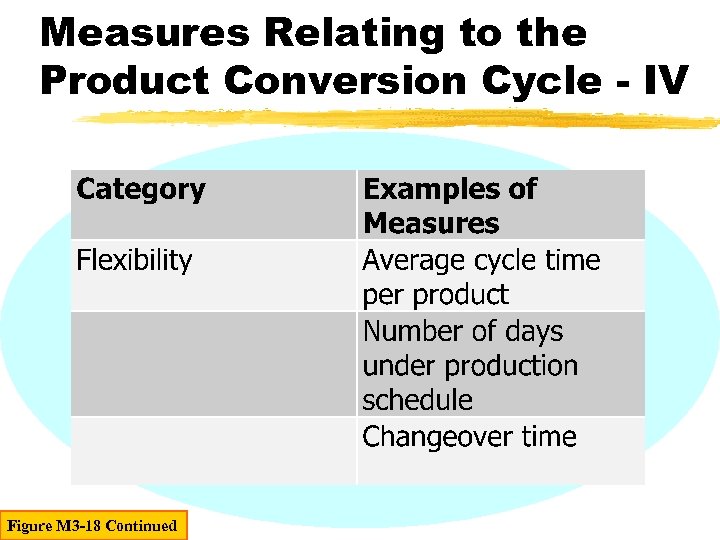 Measures Relating to the Product Conversion Cycle - IV

| Category | Examples of Measures |
|---|---|
| Flexibility | Average cycle time per product |
| | Number of days under production schedule |
| | Changeover time |

Figure M3-18 Continued